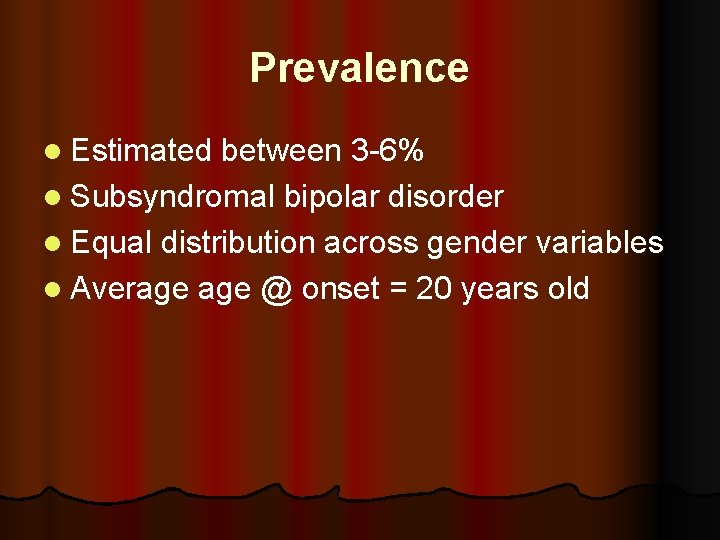 Prevalence

- Estimated between 3-6%
- Subsyndromal bipolar disorder
- Equal distribution across gender variables
- Average age @ onset = 20 years old